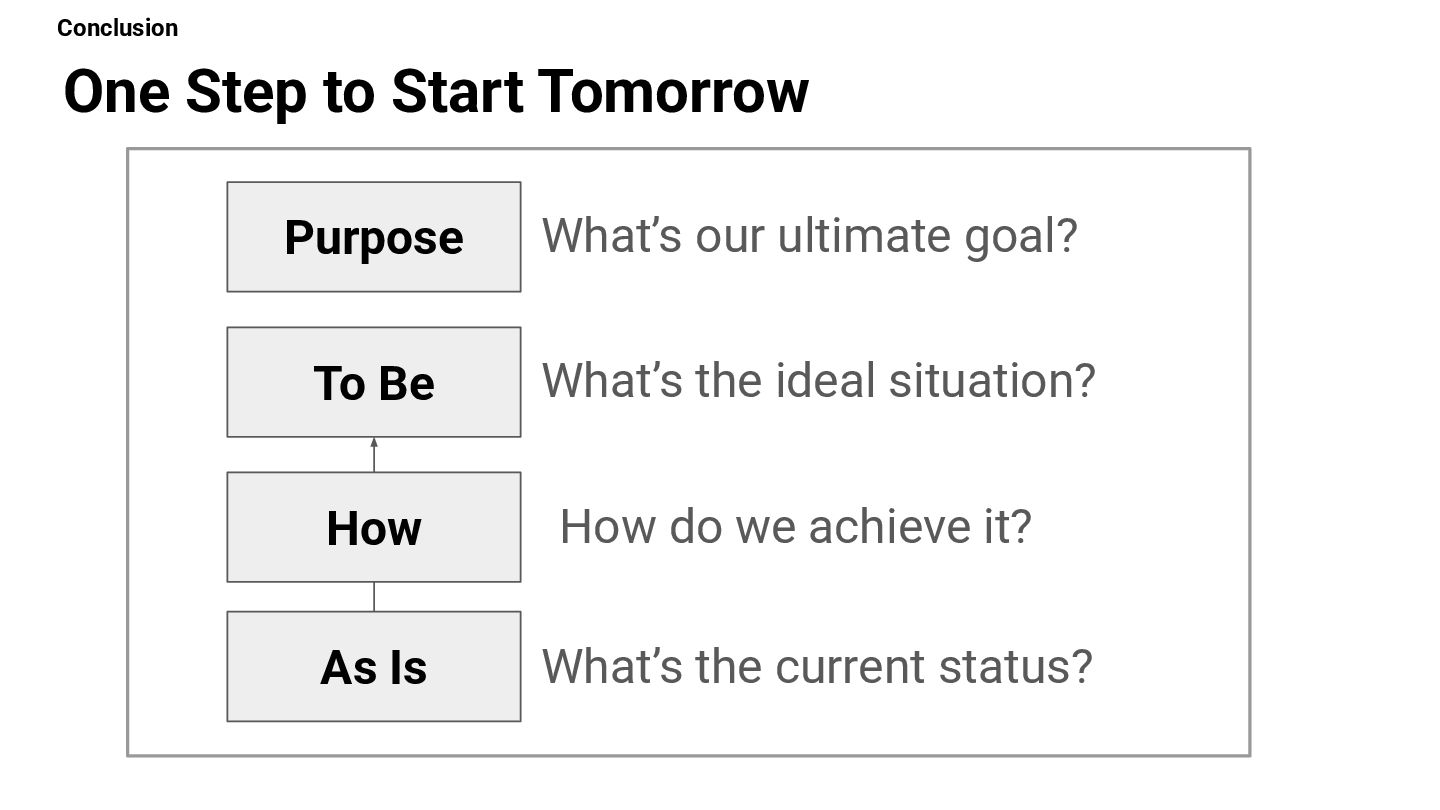 Conclusion

One Step to Start Tomorrow

Purpose What’s our ultimate goal?

To Be What’s the ideal situation?

How How do we achieve it?

As Is What’s the current status?